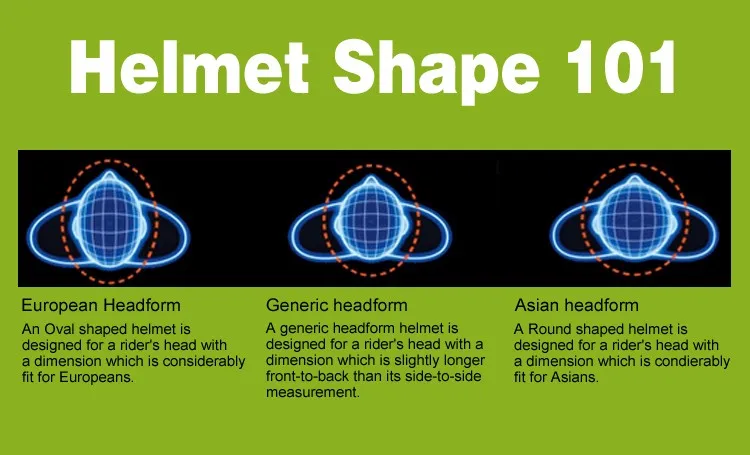 Helmet Shape 101

European Headform

An Oval shaped helmet is designed for a rider's head with a dimension which is considerably fit for Europeans.

Generic headform

A generic headform helmet is designed for a rider's head with a dimension which is slightly longer front-to-back than its side-to-side measurement.

Asian headform

A Round shaped helmet is designed for a rider's head with a dimension which is condierably fit for Asians.